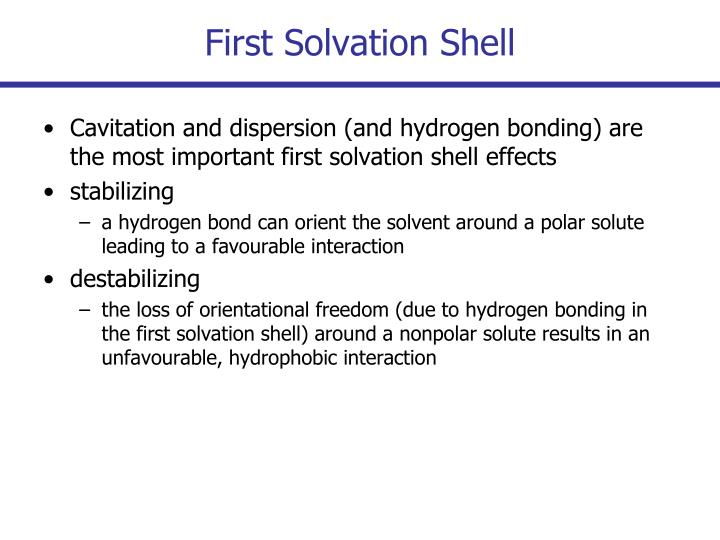 First Solvation Shell

• Cavitation and dispersion (and hydrogen bonding) are the most important first solvation shell effects

• stabilizing

– a hydrogen bond can orient the solvent around a polar solute leading to a favourable interaction

• destabilizing

– the loss of orientational freedom (due to hydrogen bonding in the first solvation shell) around a nonpolar solute results in an unfavourable, hydrophobic interaction